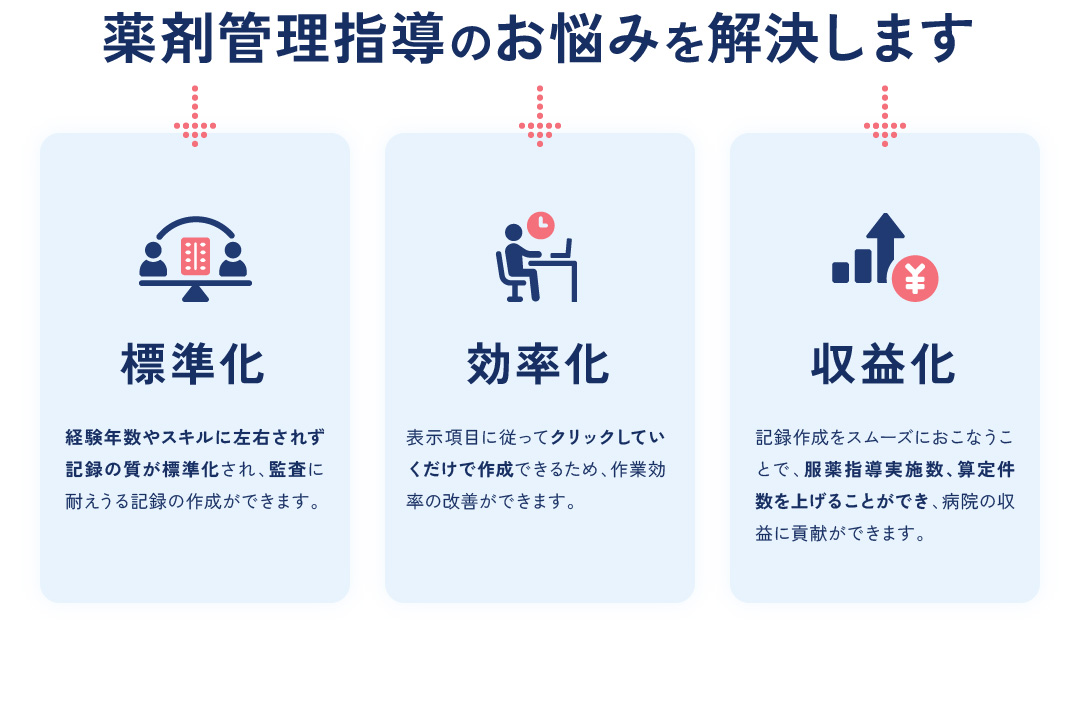 薬剤管理指導のお悩みを解決します

標準化

経験年数やスキルに左右されず記録の質が標準化され、監査に耐えうる記録の作成ができます。

効率化

表示項目に従ってクリックしていくだけで作成できるため、作業効率の改善ができます。

収益化

記録作成をスムーズにおこなうことで、服薬指導実施数、算定件数を上げることができ、病院の収益に貢献ができます。